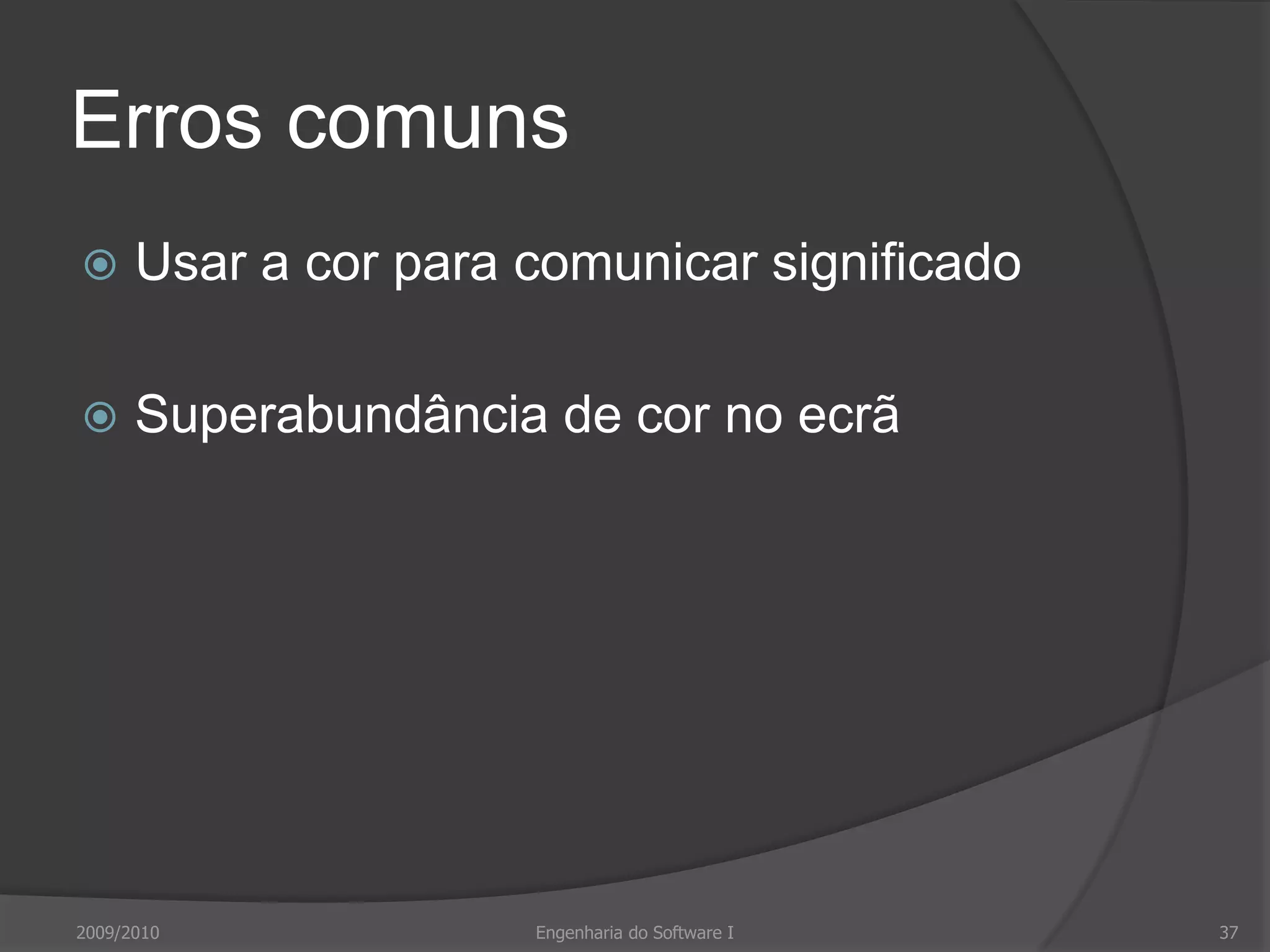 Erros comuns

Usar a cor para comunicar significado

Superabundância de cor no ecrã

2009/2010 Engenharia do Software I 37